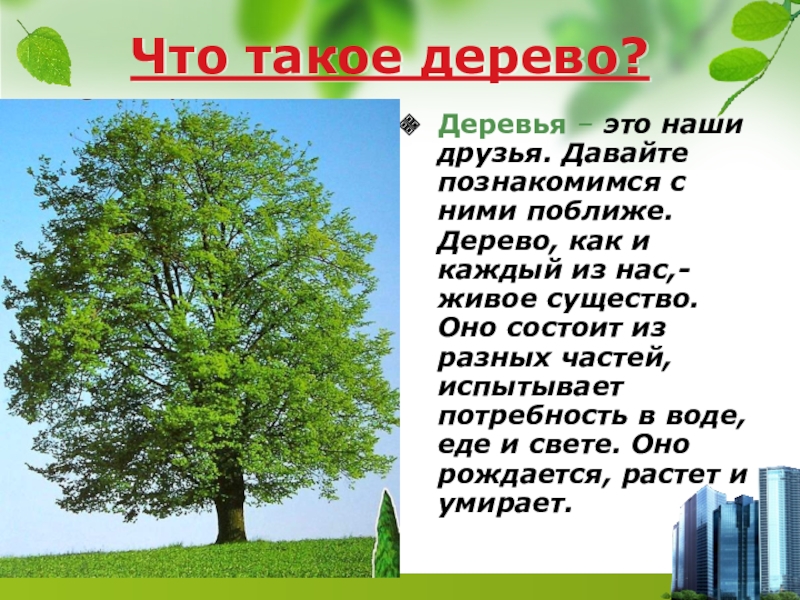 Что такое дерево?

Деревья – это наши друзья. Давайте познакомимся с ними поближе. Дерево, как и каждый из нас,- живое существо. Оно состоит из разных частей, испытывает потребность в воде, еде и свете. Оно рождается, растет и умирает.